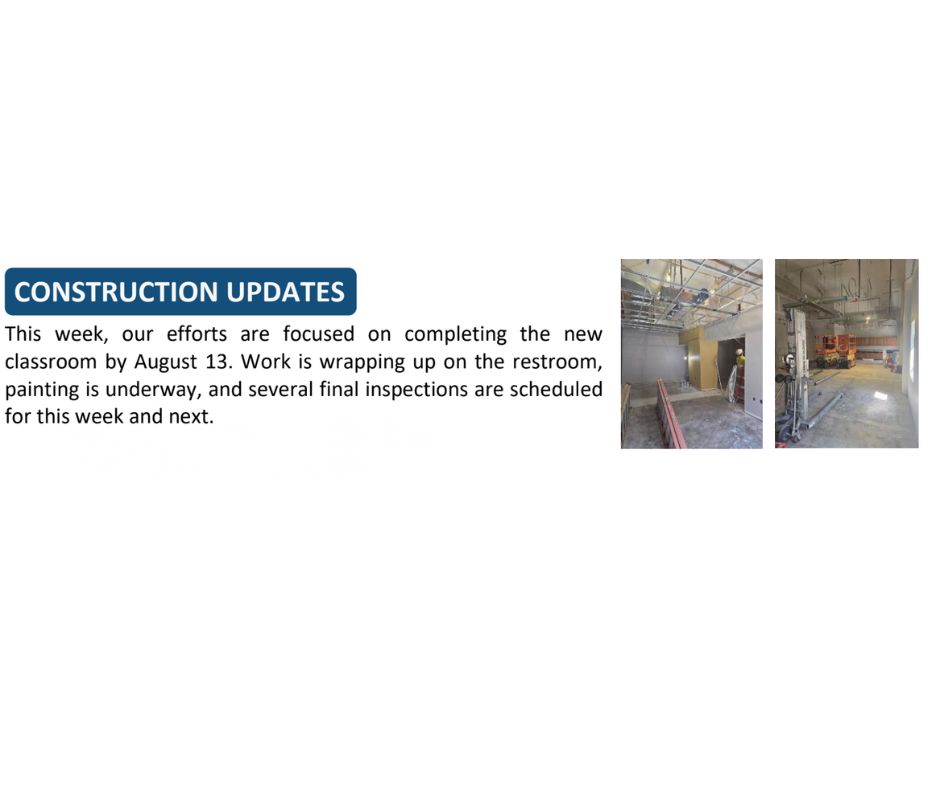 CONSTRUCTION UPDATES

This week, our efforts are focused on completing the new classroom by August 13. Work is wrapping up on the restroom, painting is underway, and several final inspections are scheduled for this week and next.